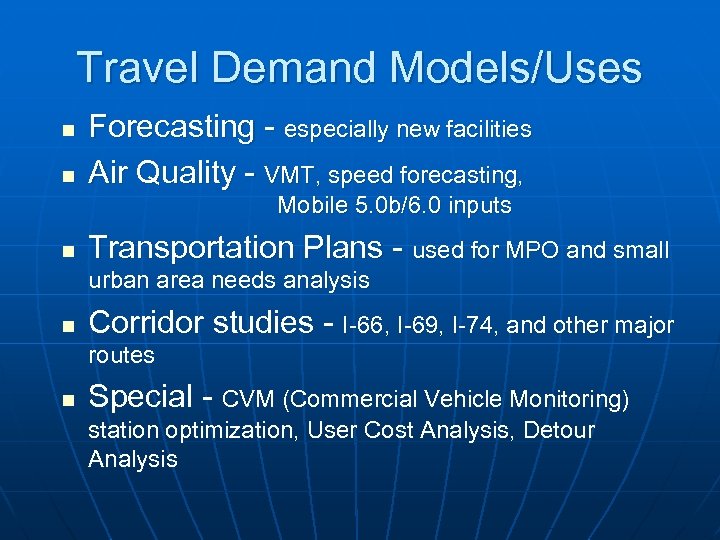 Travel Demand Models/Uses

- Forecasting - especially new facilities
- Air Quality - VMT, speed forecasting, Mobile 5.0b/6.0 inputs
- Transportation Plans - used for MPO and small urban area needs analysis
- Corridor studies - I-66, I-69, I-74, and other major routes
- Special - CVM (Commercial Vehicle Monitoring) station optimization, User Cost Analysis, Detour Analysis